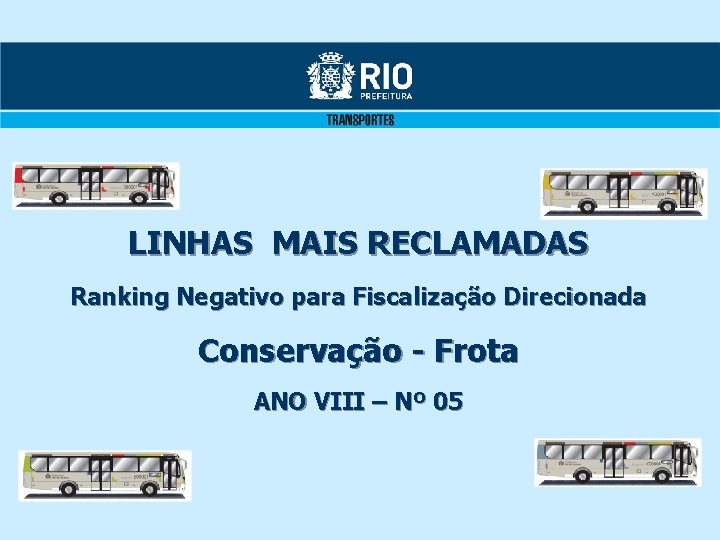 RIO
PREFEITURA
TRANSPORTES

LINHAS MAIS RECLAMADAS

Ranking Negativo para Fiscalização Direcionada

Conservação - Frota

ANO VIII – Nº 05